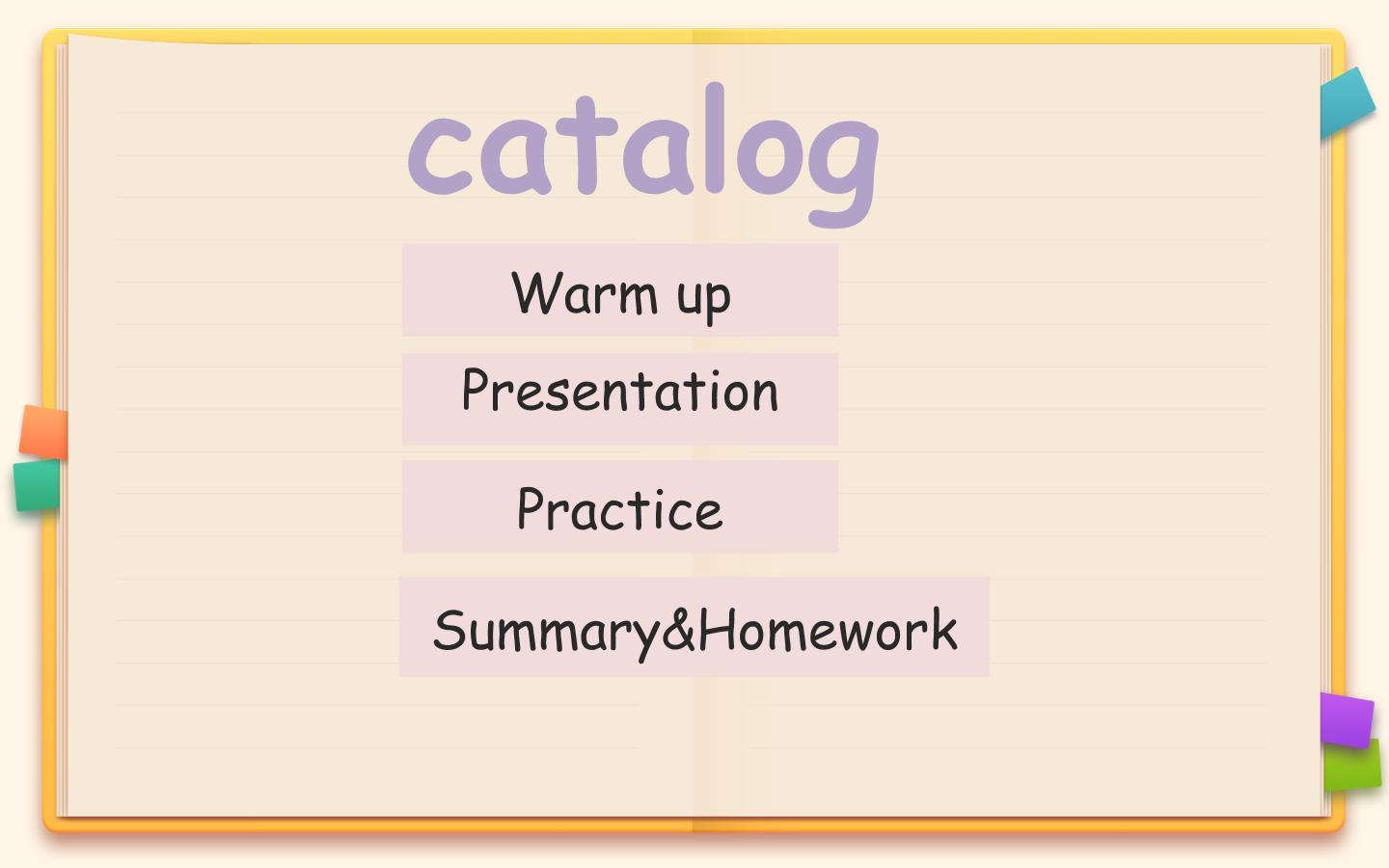 catalog

Warm up

Presentation

Practice

Summary&Homework